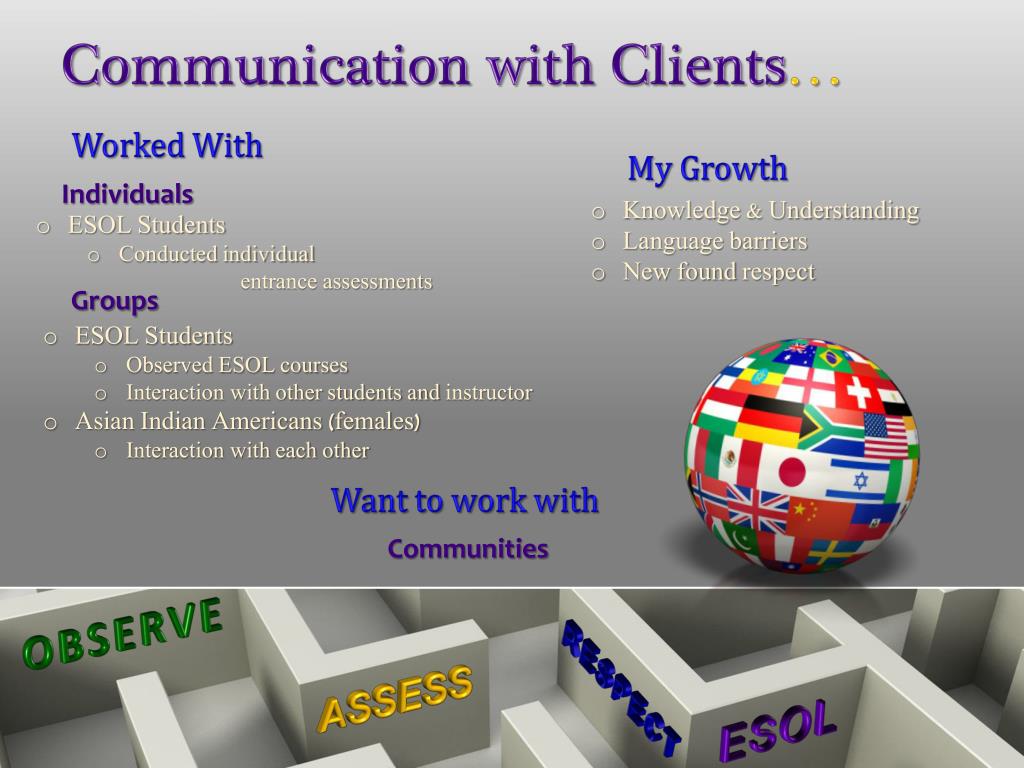 Communication with Clients…

Worked With

Individuals

o ESOL Students
  o Conducted individual entrance assessments

Groups

o ESOL Students
  o Observed ESOL courses
  o Interaction with other students and instructor
o Asian Indian Americans (females)
  o Interaction with each other

My Growth

o Knowledge & Understanding
o Language barriers
o New found respect

Want to work with

Communities

OBSERVE

ASSESS

RESPECT

ESOL